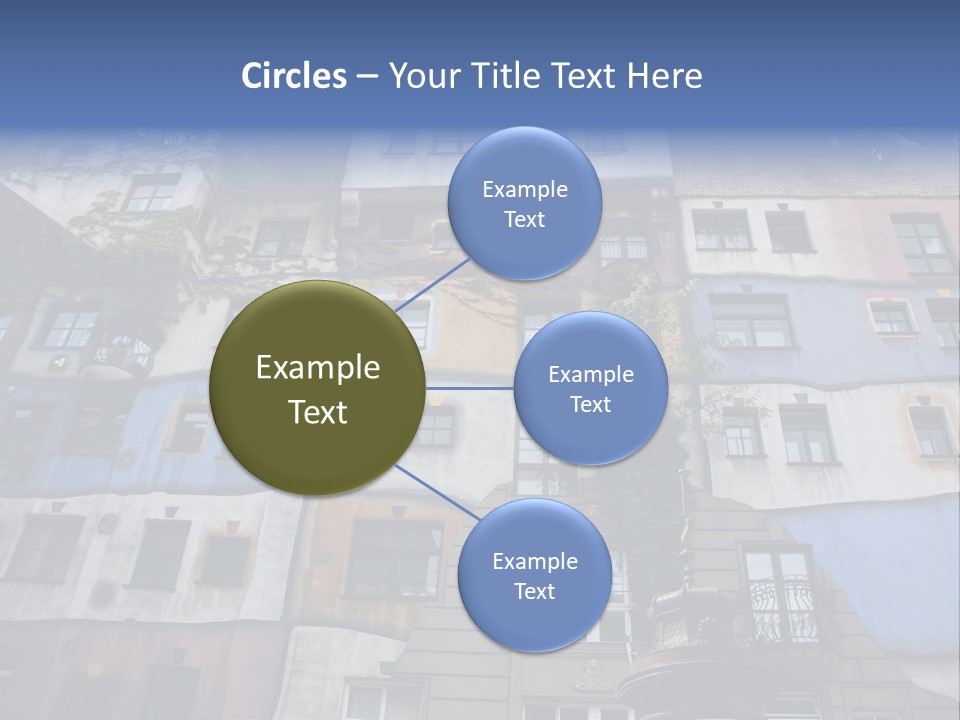 Circles – Your Title Text Here

Example Text

Example Text

Example Text

Example Text